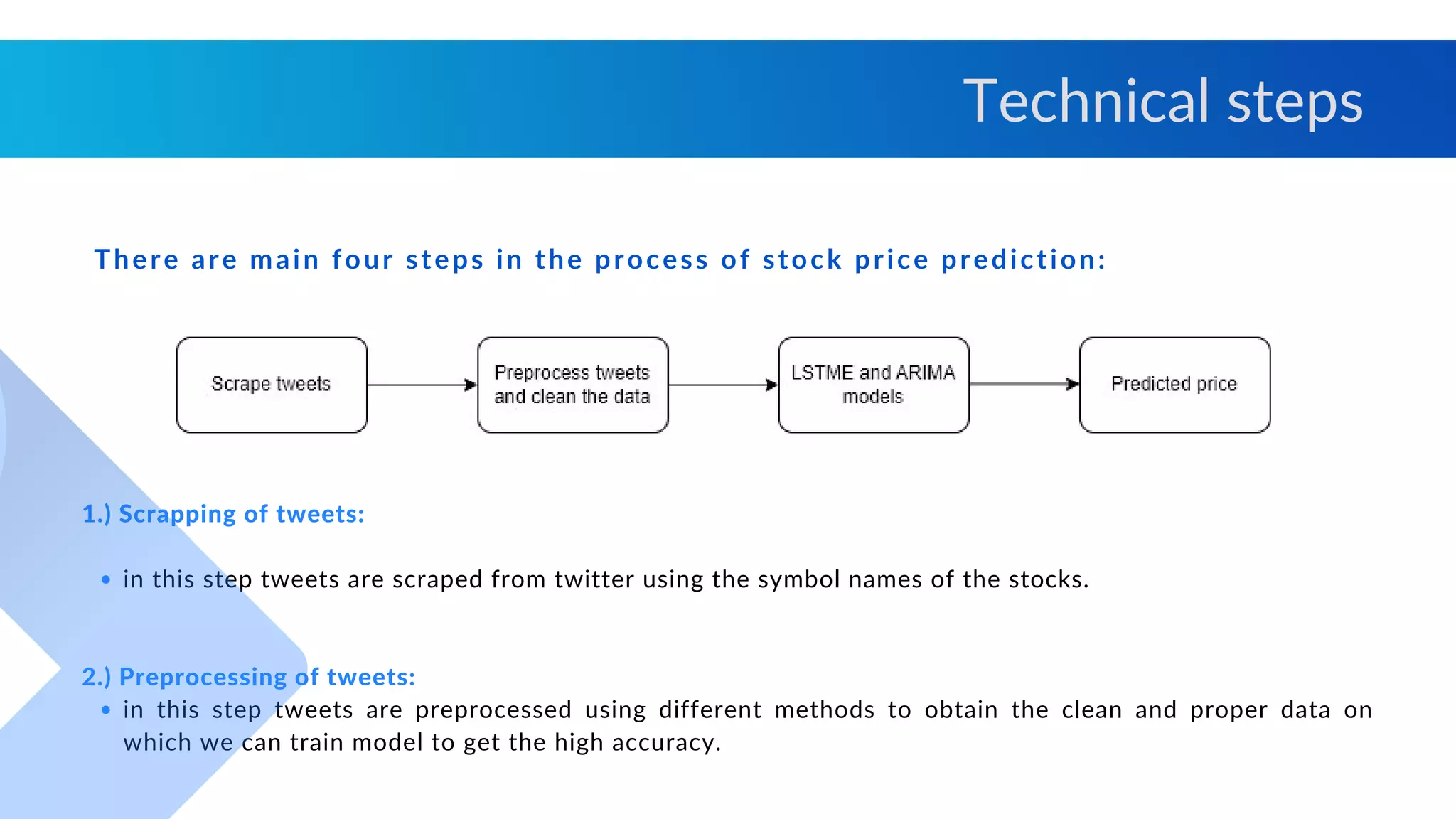 Technical steps

There are main four steps in the process of stock price prediction:

Scrape tweets

Preprocess tweets and clean the data

LSTME and ARIMA models

Predicted price

1.) Scrapping of tweets:

• in this step tweets are scraped from twitter using the symbol names of the stocks.

2.) Preprocessing of tweets:

• in this step tweets are preprocessed using different methods to obtain the clean and proper data on which we can train model to get the high accuracy.